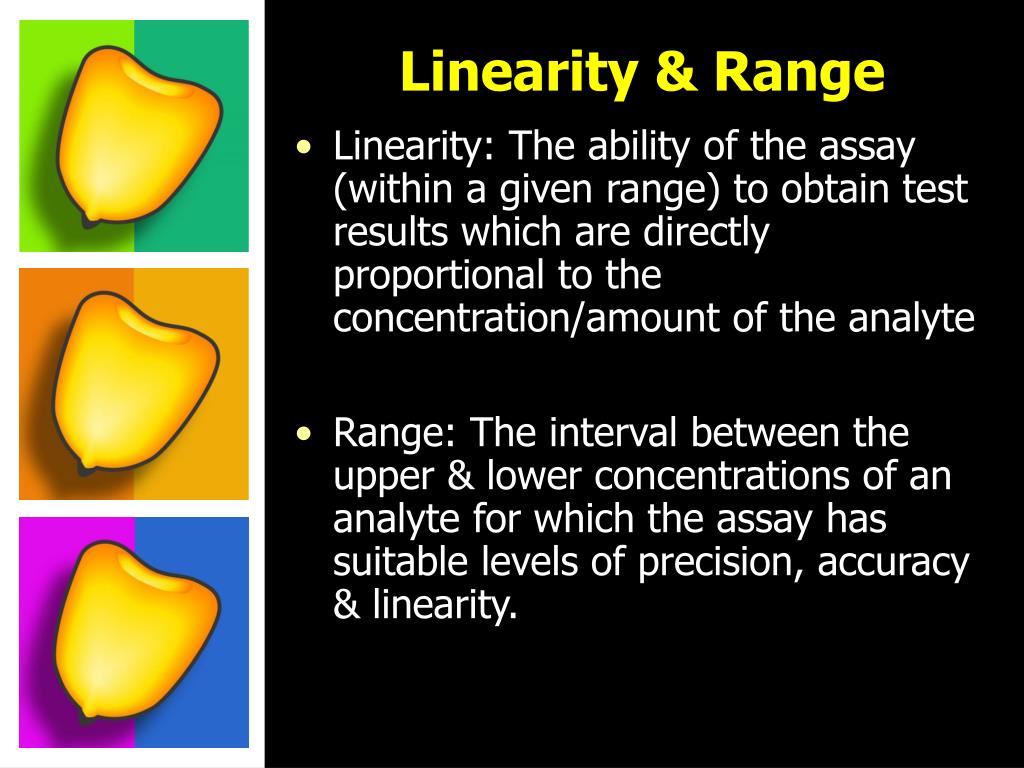 Linearity & Range

• Linearity: The ability of the assay (within a given range) to obtain test results which are directly proportional to the concentration/amount of the analyte

• Range: The interval between the upper & lower concentrations of an analyte for which the assay has suitable levels of precision, accuracy & linearity.